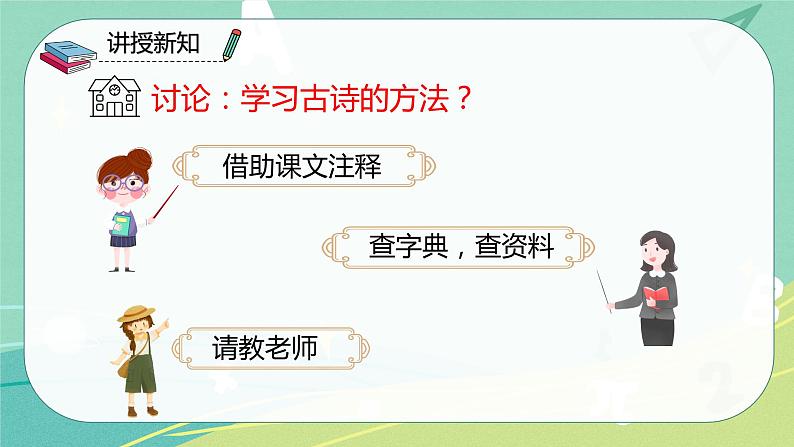 讲授新知

讨论：学习古诗的方法？

借助课文注释

查字典，查资料

请教老师